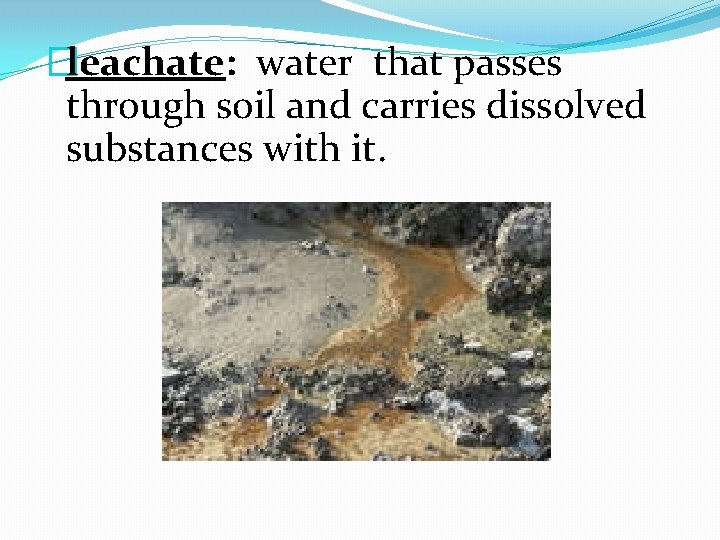 leachate: water that passes through soil and carries dissolved substances with it.